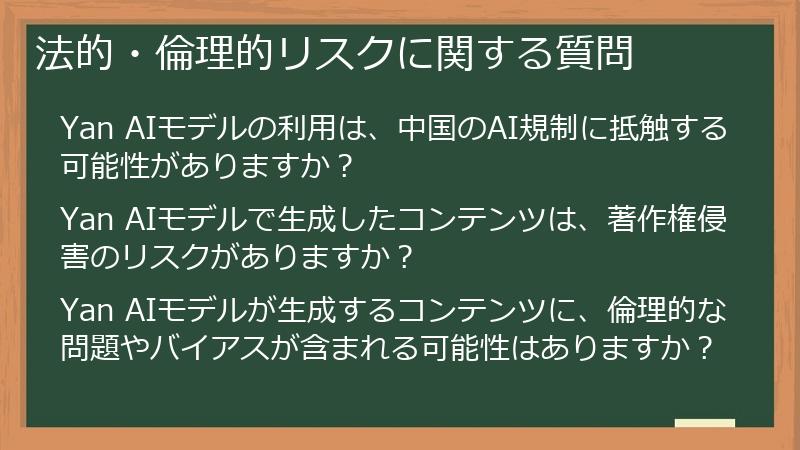 法的・倫理的リスクに関する質問

Yan AIモデルの利用は、中国のAI規制に抵触する可能性がありますか？

Yan AIモデルで生成したコンテンツは、著作権侵害のリスクがありますか？

Yan AIモデルが生成するコンテンツに、倫理的な問題やバイアスが含まれる可能性はありますか？